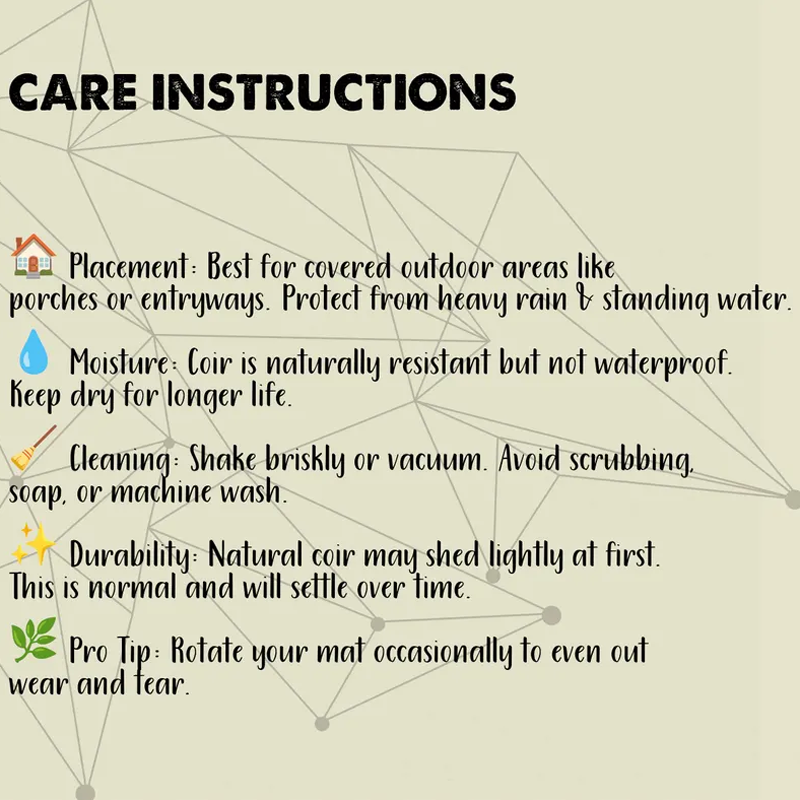 CARE INSTRUCTIONS

🏠 Placement: Best for covered outdoor areas like porches or entryways. Protect from heavy rain & standing water.

💧 Moisture: Coir is naturally resistant but not waterproof. Keep dry for longer life.

🧹 Cleaning: Shake briskly or vacuum. Avoid scrubbing, soap, or machine wash.

✨ Durability: Natural coir may shed lightly at first. This is normal and will settle over time.

🌿 Pro Tip: Rotate your mat occasionally to even out wear and tear.